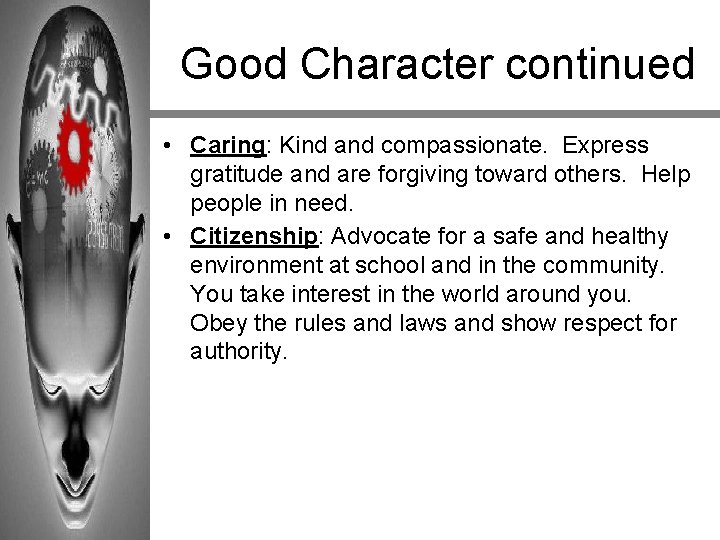 Good Character continued

• Caring: Kind and compassionate. Express gratitude and are forgiving toward others. Help people in need.
• Citizenship: Advocate for a safe and healthy environment at school and in the community. You take interest in the world around you. Obey the rules and laws and show respect for authority.